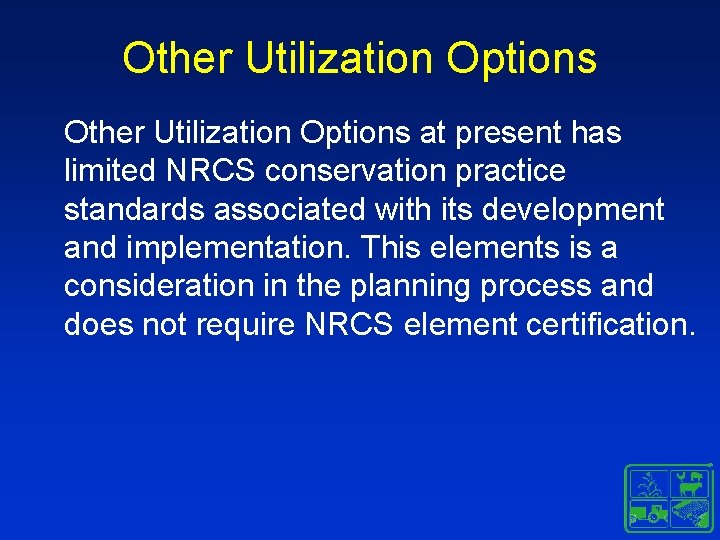 Other Utilization Options

Other Utilization Options at present has limited NRCS conservation practice standards associated with its development and implementation. This elements is a consideration in the planning process and does not require NRCS element certification.